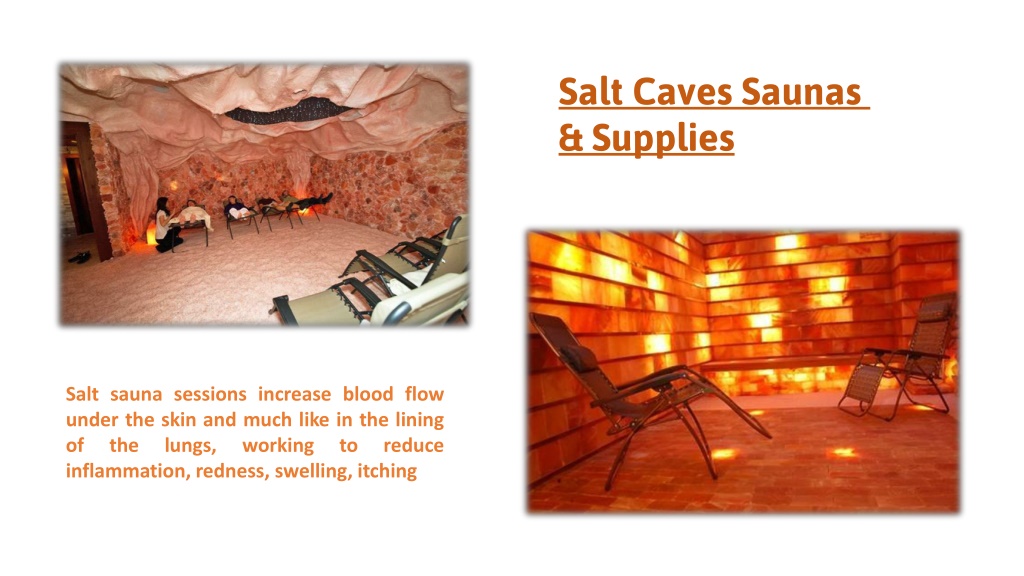 Salt Caves Saunas & Supplies

Salt sauna sessions increase blood flow under the skin and much like in the lining of the lungs, working to reduce inflammation, redness, swelling, itching